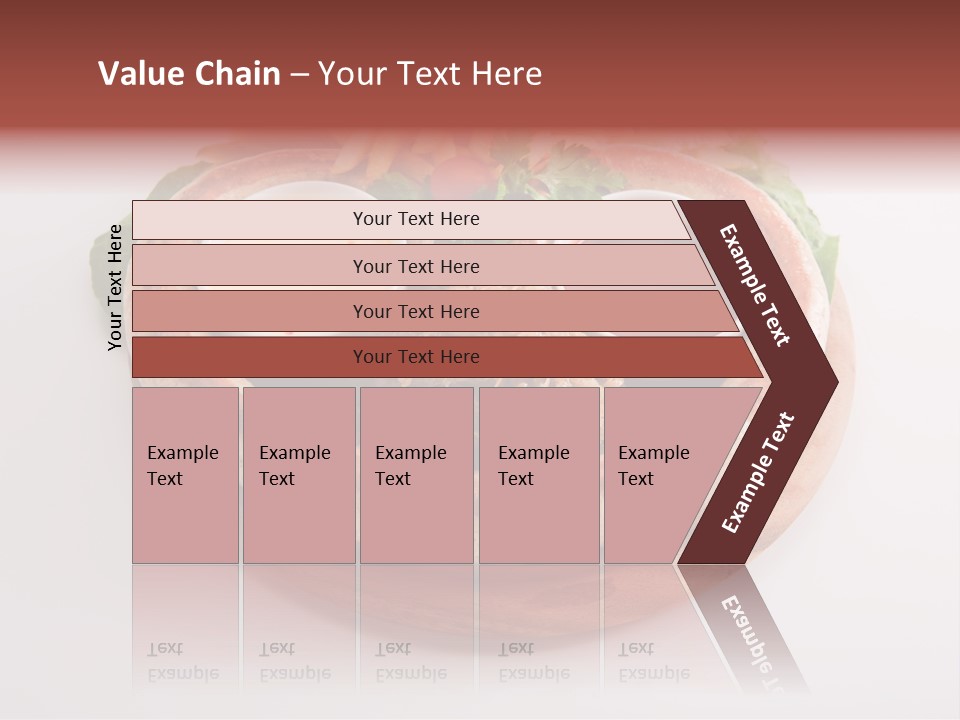 Value Chain – Your Text Here

Your Text Here

Your Text Here

Your Text Here

Your Text Here

Your Text Here

Example Text

Example Text

Example Text

Example Text

Example Text

Example Text

Example Text